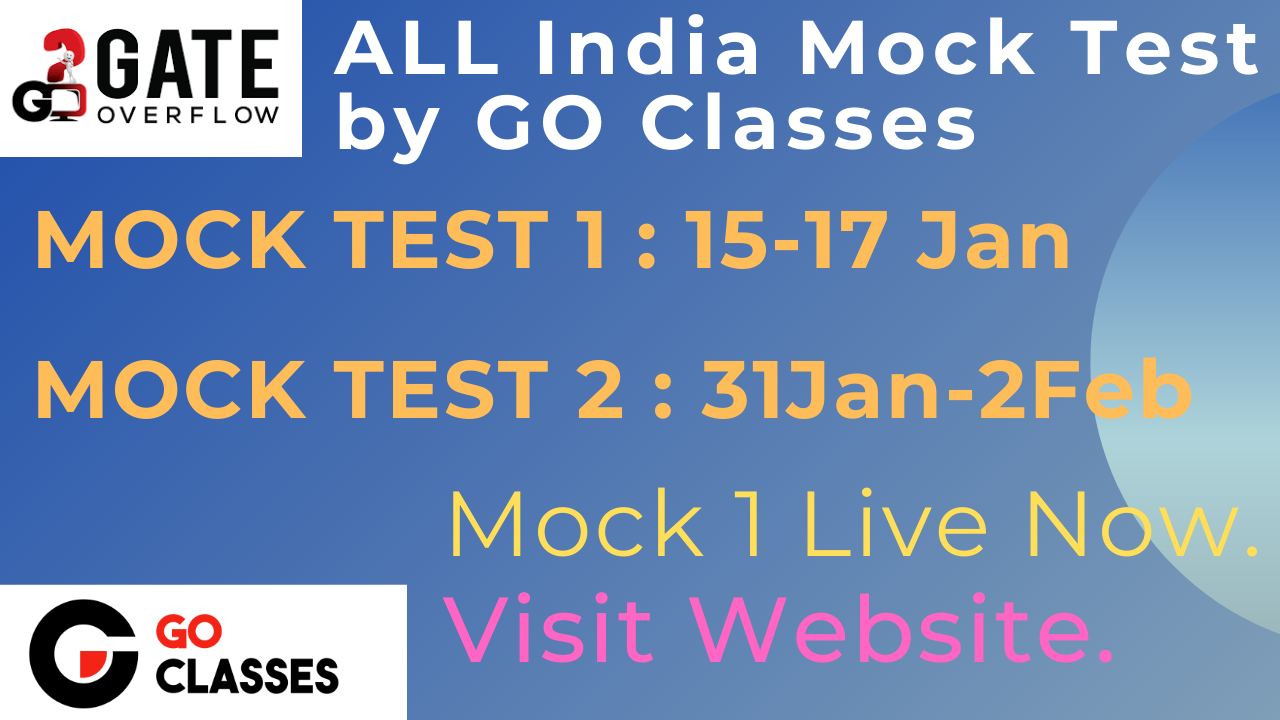 GO GATE OVERFLOW

ALL India Mock Test by GO Classes

MOCK TEST 1 : 15-17 Jan

MOCK TEST 2 : 31Jan-2Feb

Mock 1 Live Now.
Visit Website.

GO CLASSES